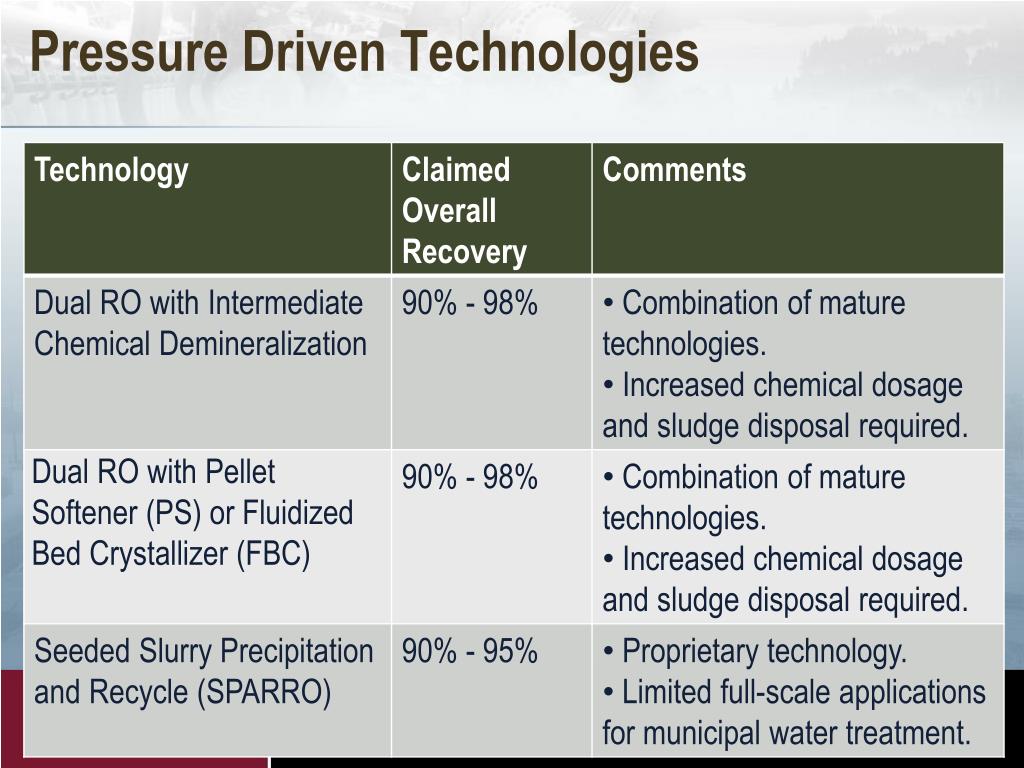 Pressure Driven Technologies

| Technology | Claimed Overall Recovery | Comments |
|---|---|---|
| Dual RO with Intermediate Chemical Demineralization | 90% - 98% | • Combination of mature technologies. • Increased chemical dosage and sludge disposal required. |
| Dual RO with Pellet Softener (PS) or Fluidized Bed Crystallizer (FBC) | 90% - 98% | • Combination of mature technologies. • Increased chemical dosage and sludge disposal required. |
| Seeded Slurry Precipitation and Recycle (SPARRO) | 90% - 95% | • Proprietary technology. • Limited full-scale applications for municipal water treatment. |